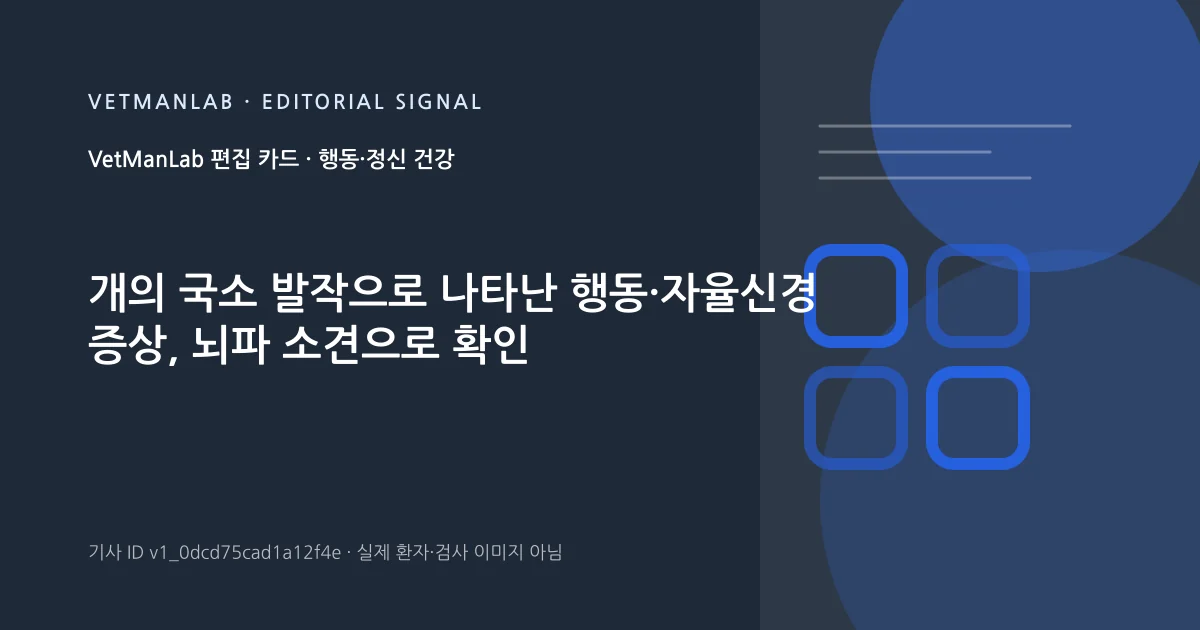 VETMANLAB · EDITORIAL SIGNAL

VetManLab 편집 카드 · 행동·정신 건강

개의 국소 발작으로 나타난 행동·자율신경 증상, 뇌파 소견으로 확인

기사 ID v1_0dcd75cad1a12f4e · 실제 환자·검사 이미지 아님